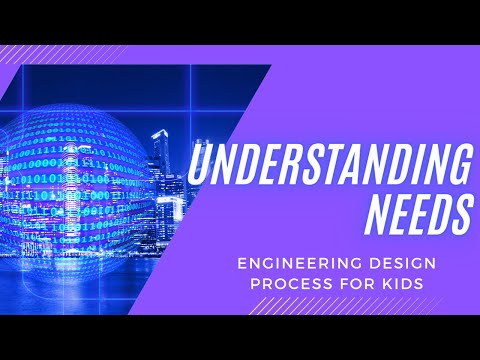 UNDERSTANDING NEEDS

ENGINEERING DESIGN PROCESS FOR KIDS